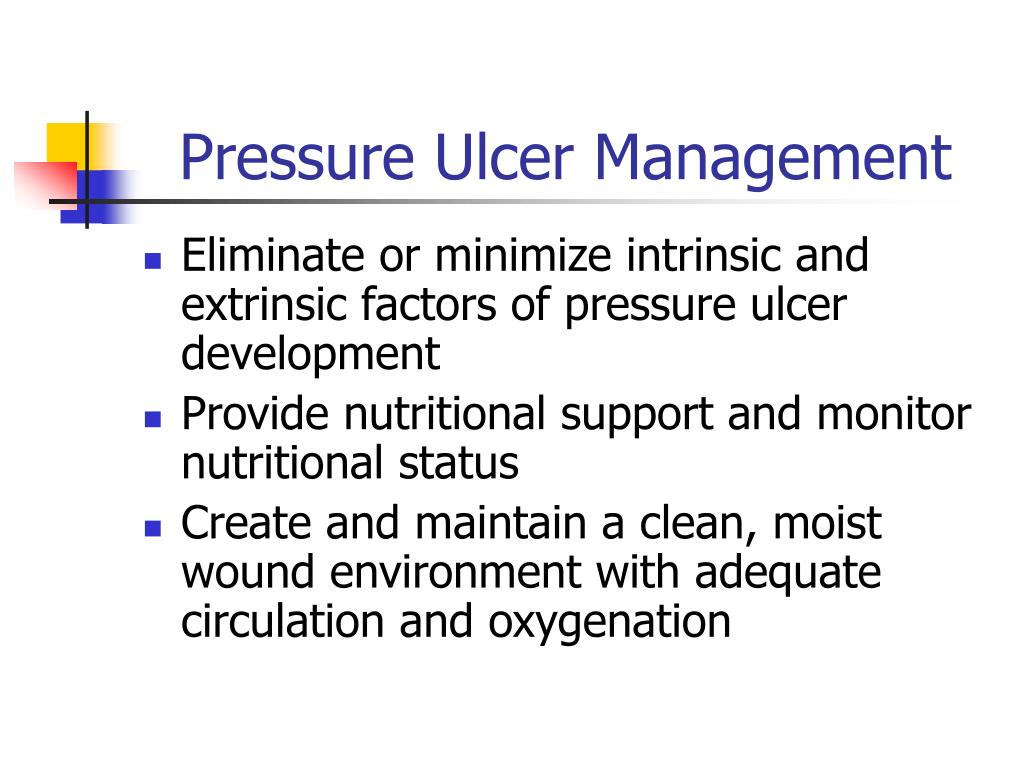 Pressure Ulcer Management

- Eliminate or minimize intrinsic and extrinsic factors of pressure ulcer development
- Provide nutritional support and monitor nutritional status
- Create and maintain a clean, moist wound environment with adequate circulation and oxygenation